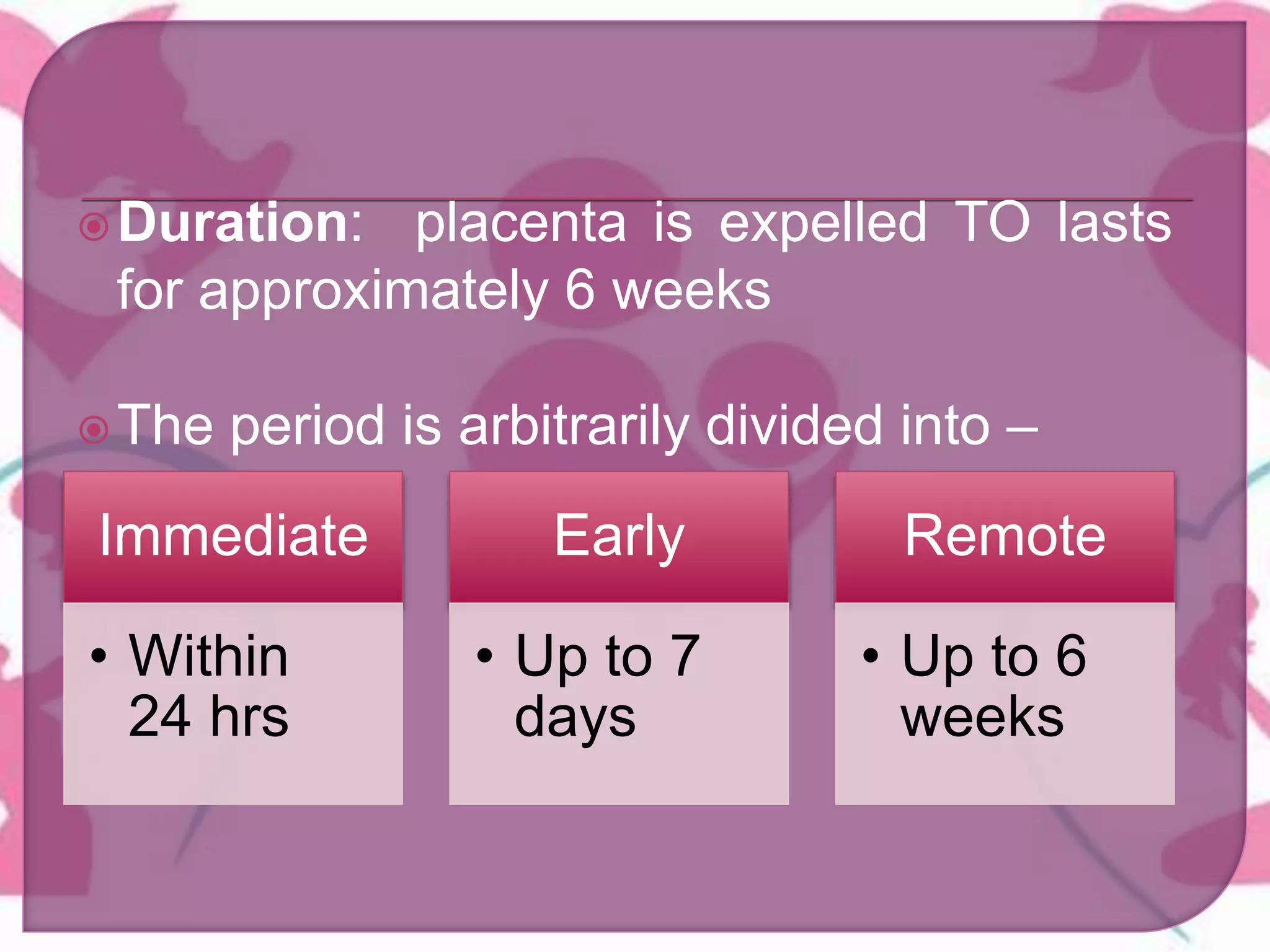 Duration: placenta is expelled TO lasts for approximately 6 weeks

The period is arbitrarily divided into –

Immediate
• Within 24 hrs

Early
• Up to 7 days

Remote
• Up to 6 weeks